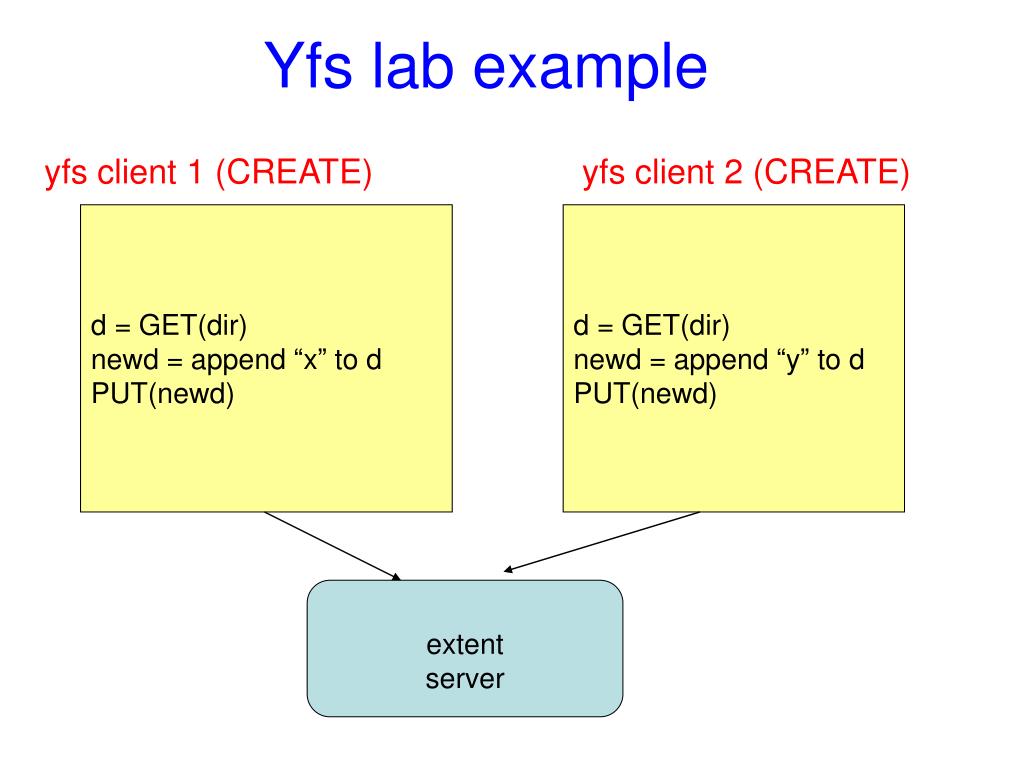 Yfs lab example

yfs client 1 (CREATE)

d = GET(dir)
newd = append “x” to d
PUT(newd)

yfs client 2 (CREATE)

d = GET(dir)
newd = append “y” to d
PUT(newd)

extent
server